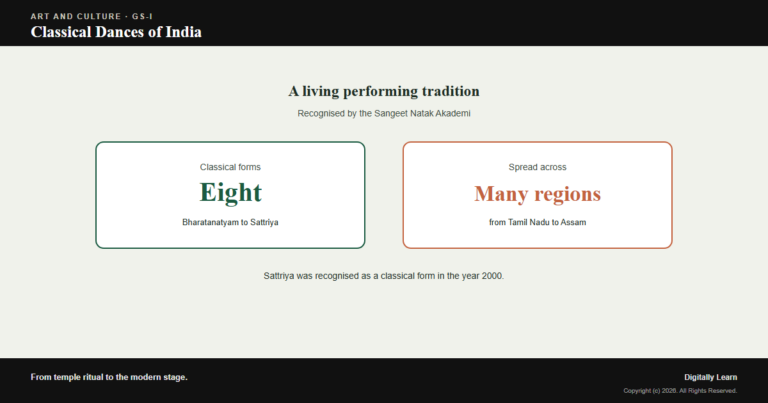 ART AND CULTURE · GS-I
Classical Dances of India

A living performing tradition
Recognised by the Sangeet Natak Akademi

Classical forms
Eight
Bharatanatyam to Sattriya

Spread across
Many regions
from Tamil Nadu to Assam

Sattriya was recognised as a classical form in the year 2000.

From temple ritual to the modern stage.

Digitally Learn
Copyright (c) 2026. All Rights Reserved.